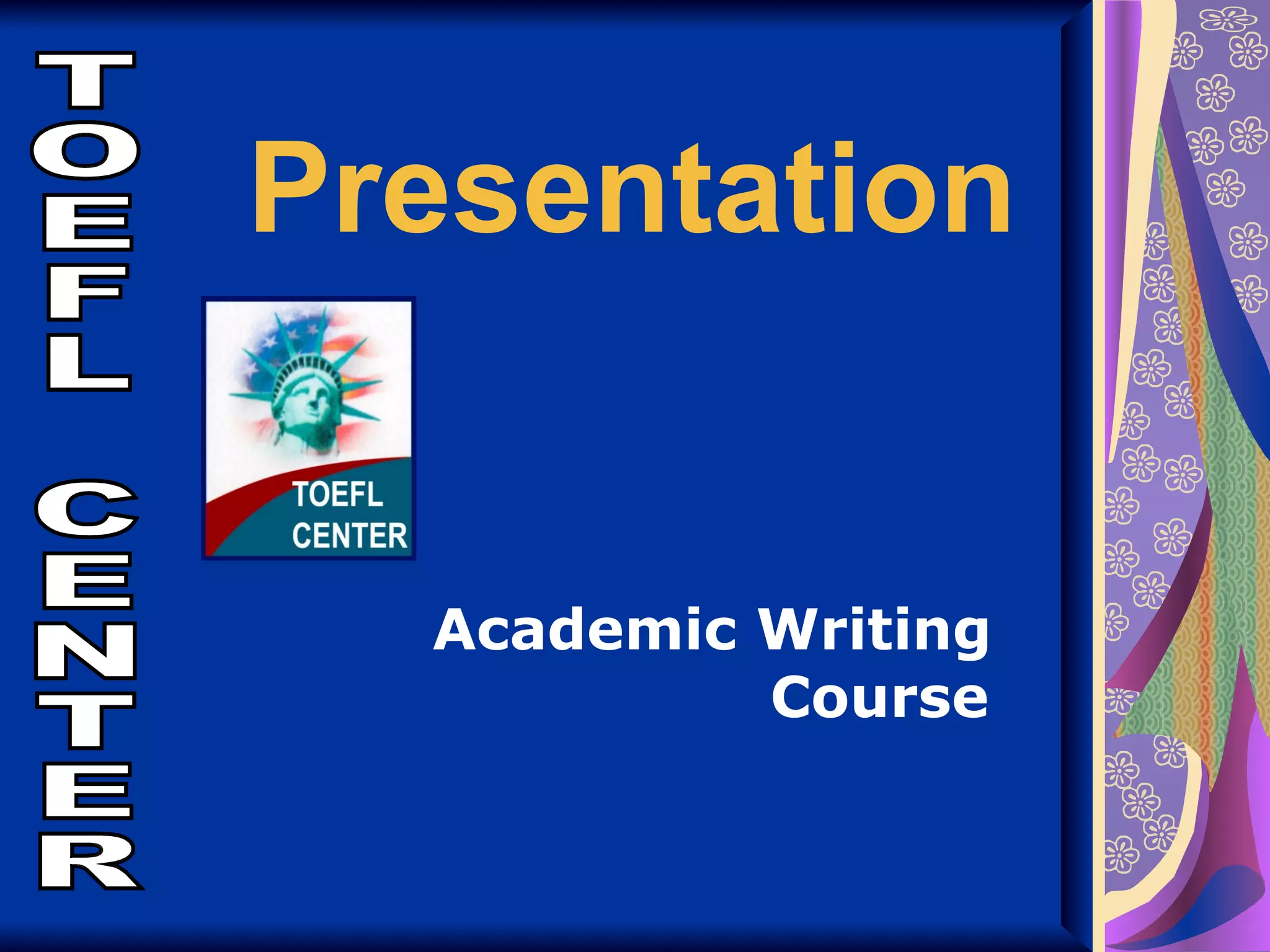 TOEFL CENTER

Presentation

TOEFL CENTER

Academic Writing Course